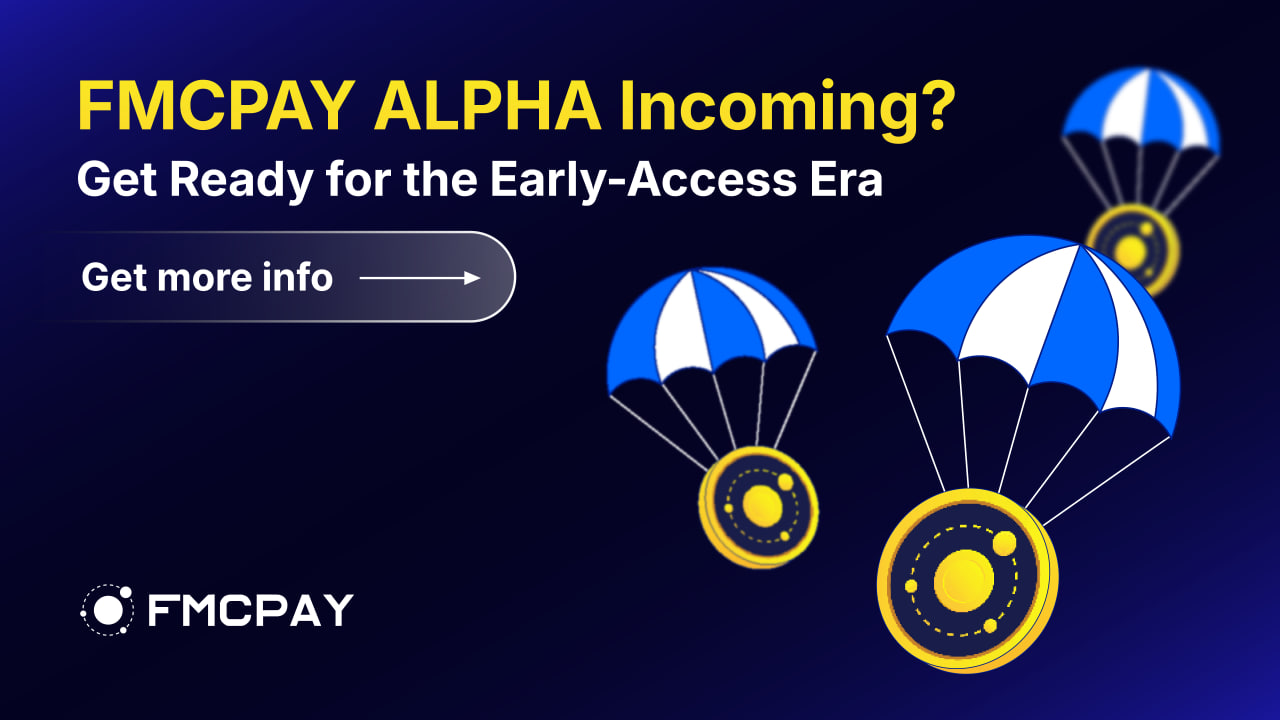 FMCPAY ALPHA Incoming?
Get Ready for the Early-Access Era

Get more info

FMCPAY